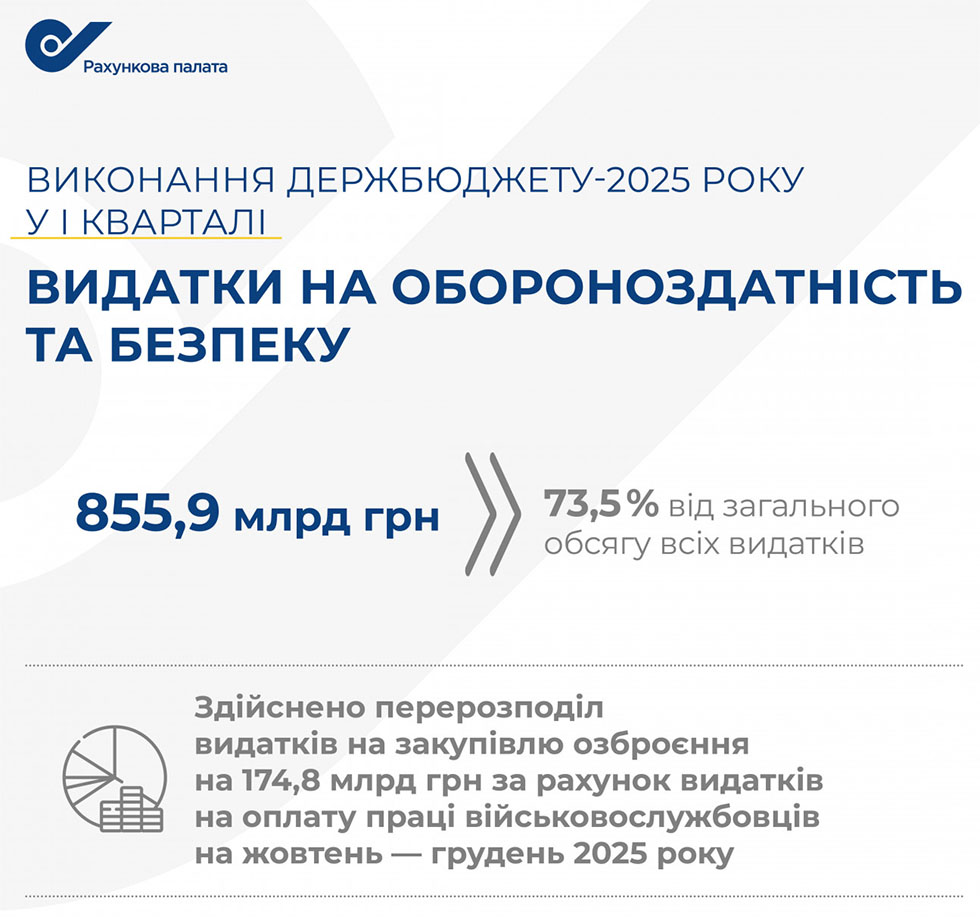 Рахункова палата

ВИКОНАННЯ ДЕРЖБЮДЖЕТУ-2025 РОКУ У І КВАРТАЛІ

ВИДАТКИ НА ОБОРОНОЗДАТНІСТЬ ТА БЕЗПЕКУ

855,9 млрд грн

73,5 % від загального обсягу всіх видатків

Здійснено перерозподіл видатків на закупівлю озброєння на 174,8 млрд грн за рахунок видатків на оплату праці військовослужбовців на жовтень — грудень 2025 року